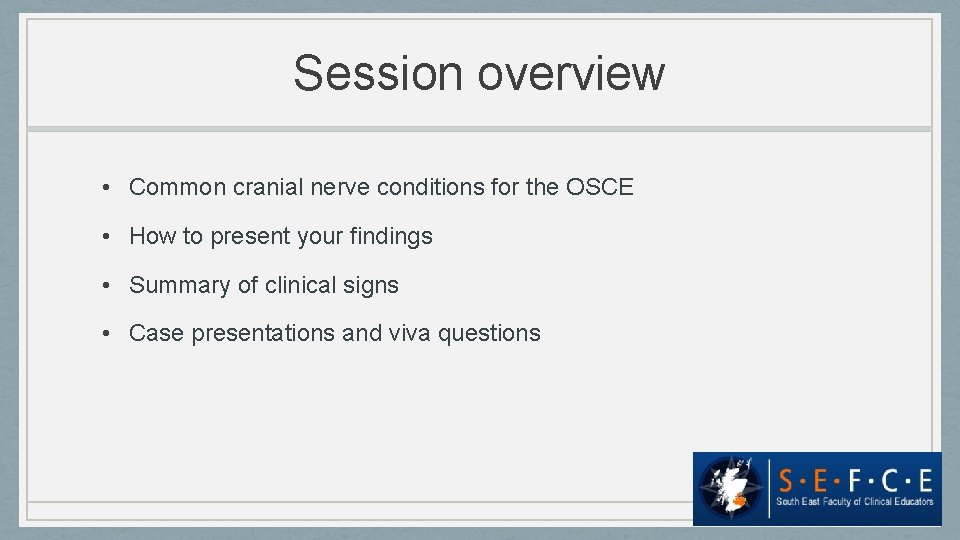 Session overview

• Common cranial nerve conditions for the OSCE
• How to present your findings
• Summary of clinical signs
• Case presentations and viva questions

S·E·F·C·E
South East Faculty of Clinical Educators